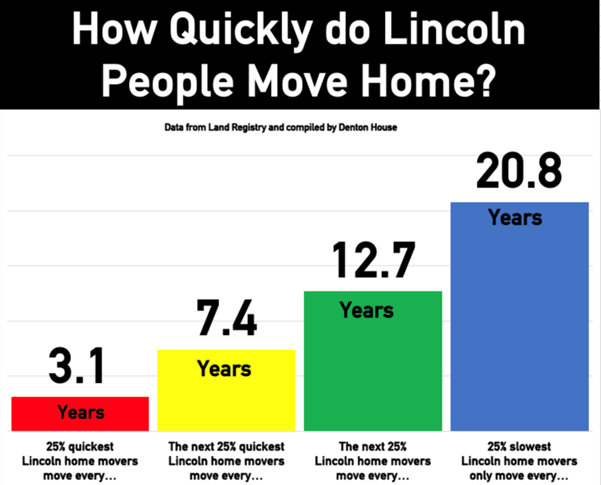 How Quickly do Lincoln People Move Home?

Data from Land Registry and compiled by Denton House

3.1
Years

7.4
Years

12.7
Years

20.8
Years

25% quickest Lincoln home movers move every…

The next 25% quickest Lincoln home movers move every…

The next 25% Lincoln home movers move every…

25% slowest Lincoln home movers only move every…